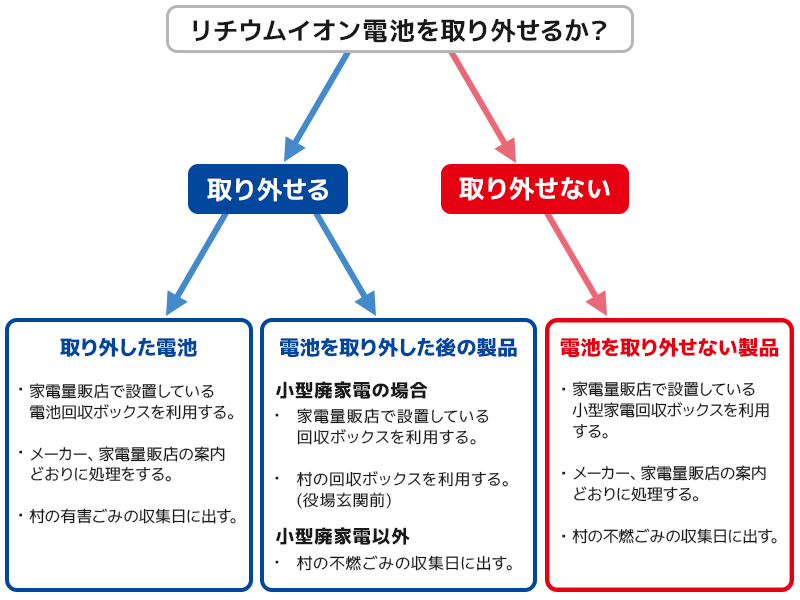 リチウムイオン電池を取り外せるか?

取り外せる

取り外せない

取り外した電池

・家電量販店で設置している電池回収ボックスを利用する。

・メーカー、家電量販店の案内どおりに処理をする。

・村の有害ごみの収集日に出す。

電池を取り外した後の製品

小型廃家電の場合

・ 家電量販店で設置している回収ボックスを利用する。

・ 村の回収ボックスを利用する。(役場玄関前)

小型廃家電以外

・ 村の不燃ごみの収集日に出す。

電池を取り外せない製品

・家電量販店で設置している小型家電回収ボックスを利用する。

・メーカー、家電量販店の案内どおりに処理する。

・村の不燃ごみの収集日に出す。